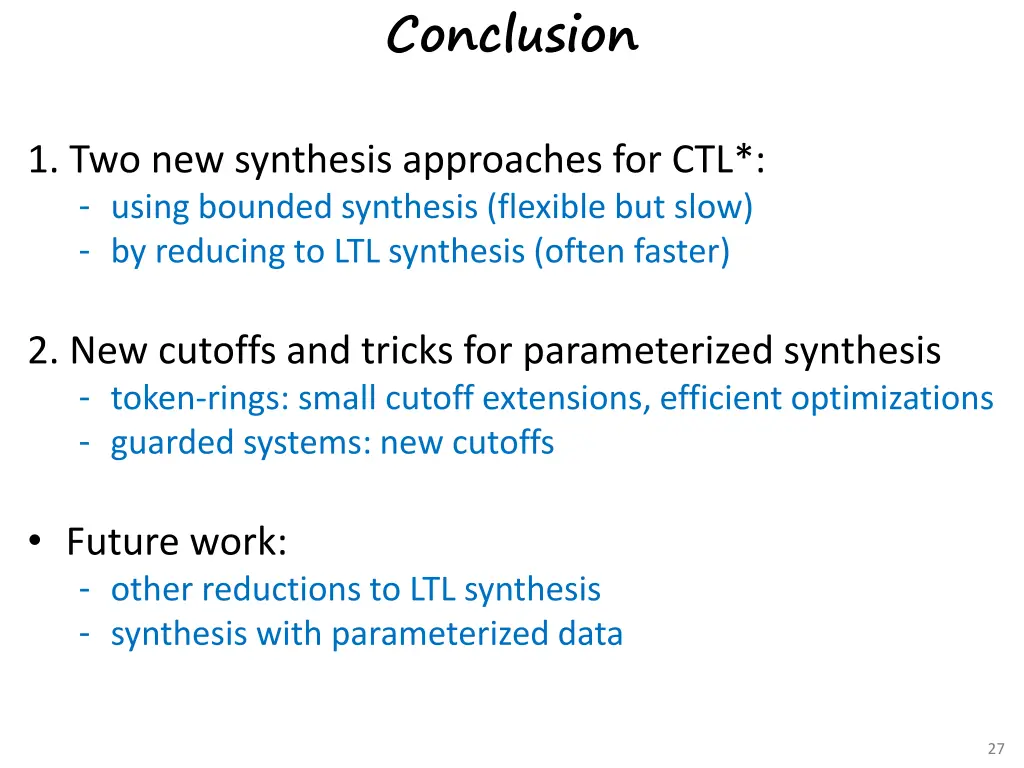 Conclusion

1. Two new synthesis approaches for CTL*:
- using bounded synthesis (flexible but slow)
- by reducing to LTL synthesis (often faster)

2. New cutoffs and tricks for parameterized synthesis
- token-rings: small cutoff extensions, efficient optimizations
- guarded systems: new cutoffs

• Future work:
- other reductions to LTL synthesis
- synthesis with parameterized data

27